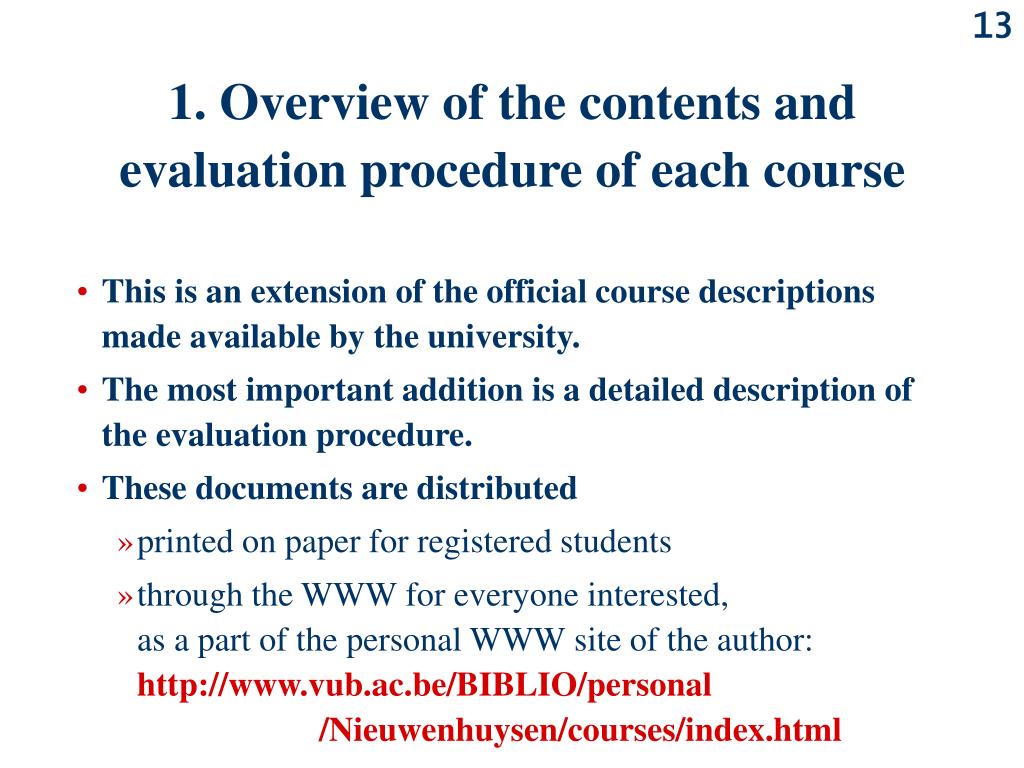 13

1. Overview of the contents and evaluation procedure of each course

• This is an extension of the official course descriptions made available by the university.
• The most important addition is a detailed description of the evaluation procedure.
• These documents are distributed
» printed on paper for registered students
» through the WWW for everyone interested, as a part of the personal WWW site of the author: http://www.vub.ac.be/BIBLIO/personal /Nieuwenhuysen/courses/index.html